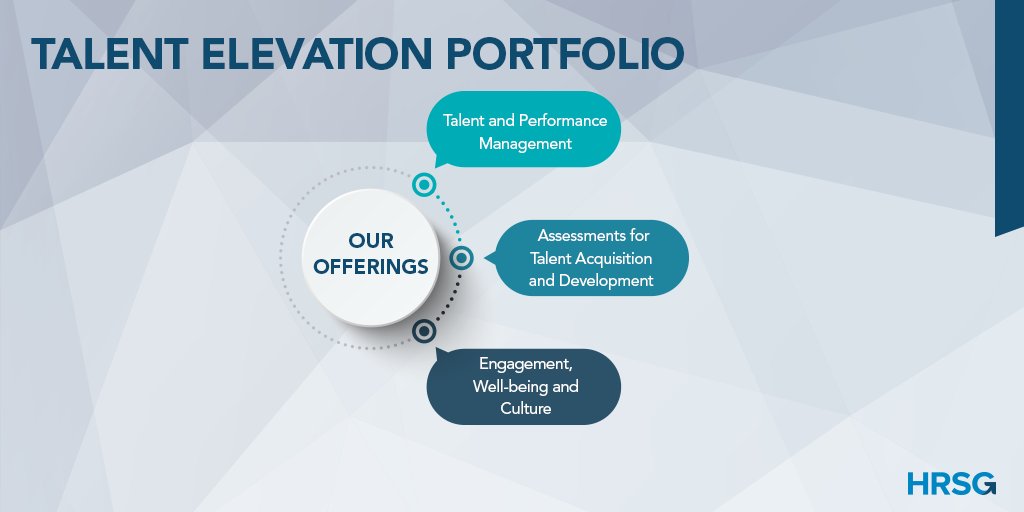 TALENT ELEVATION PORTFOLIO

OUR OFFERINGS

Talent and Performance Management

Assessments for Talent Acquisition and Development

Engagement, Well-being and Culture

HRSG